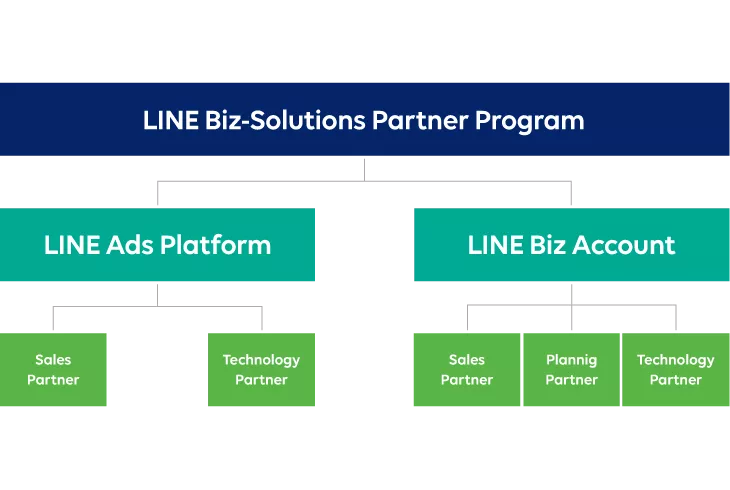 LINE Biz-Solutions Partner Program

LINE Ads Platform

LINE Biz Account

Sales Partner

Technology Partner

Sales Partner

Plannig Partner

Technology Partner